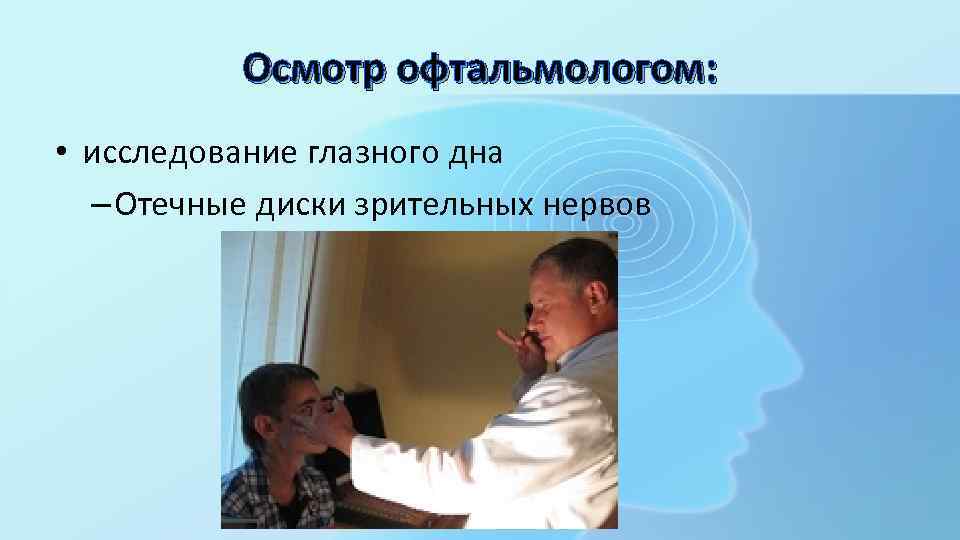 Осмотр офтальмологом:

• исследование глазного дна
– Отечные диски зрительных нервов